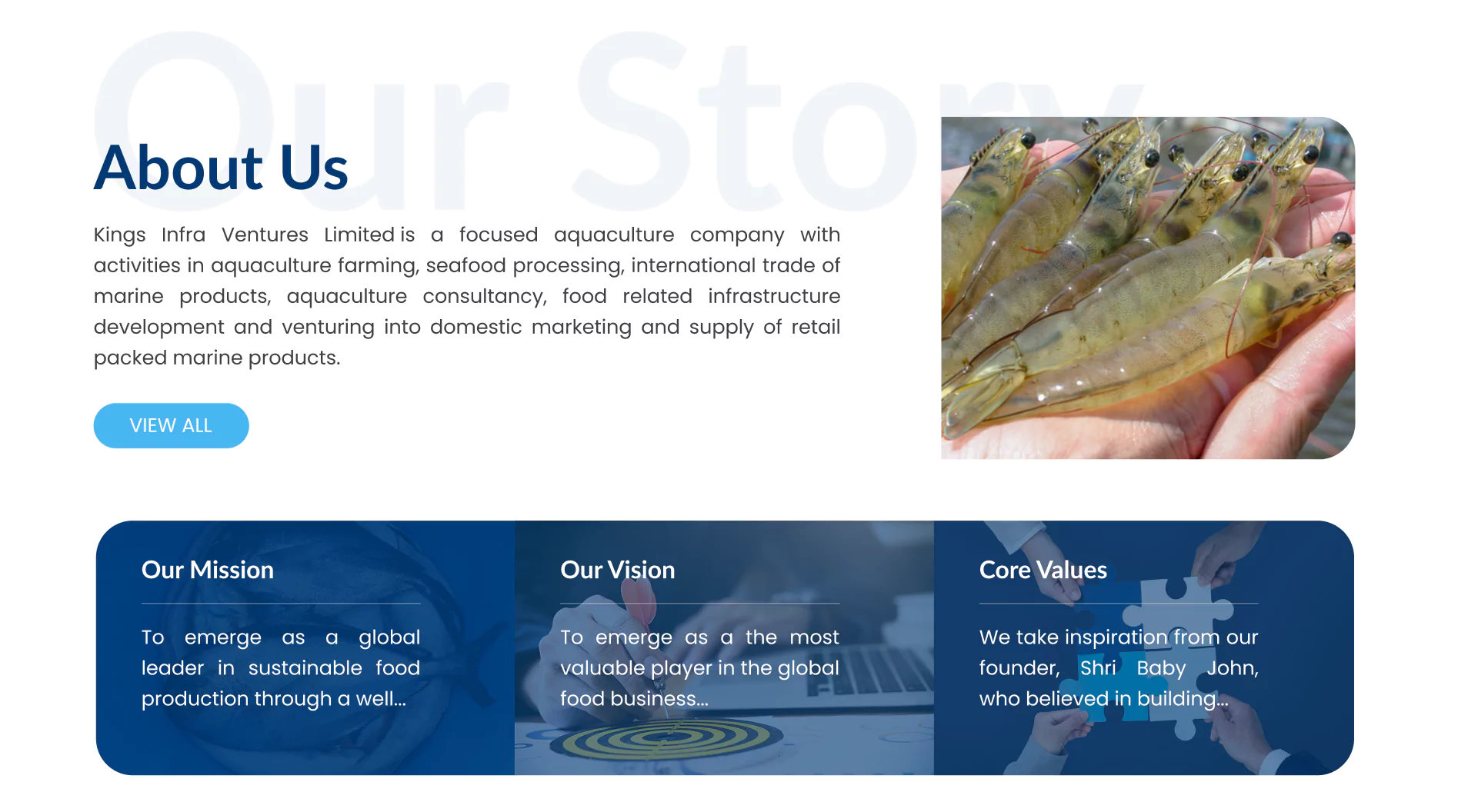 Our Story

About Us

Kings Infra Ventures Limited is a focused aquaculture company with activities in aquaculture farming, seafood processing, international trade of marine products, aquaculture consultancy, food related infrastructure development and venturing into domestic marketing and supply of retail packed marine products.

VIEW ALL

Our Mission

To emerge as a global leader in sustainable food production through a well...

Our Vision

To emerge as a the most valuable player in the global food business...

Core Values

We take inspiration from our founder, Shri Baby John, who believed in building...